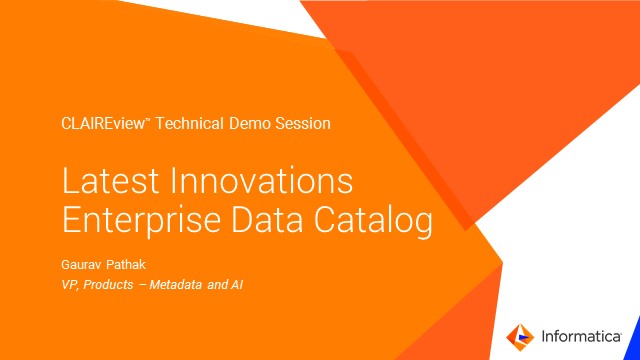 CLAIREview™ Technical Demo Session

Latest Innovations
Enterprise Data Catalog

Gaurav Pathak
VP, Products – Metadata and AI

Informatica